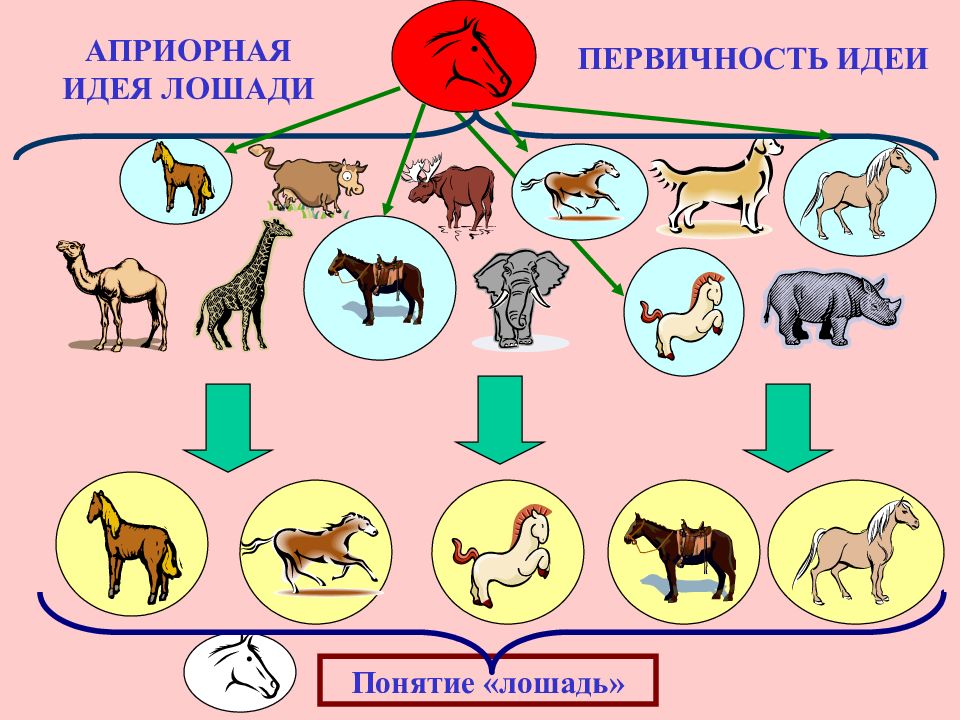 АПРИОРНАЯ ИДЕЯ ЛОШАДИ

ПЕРВИЧНОСТЬ ИДЕИ

Понятие «лошадь»